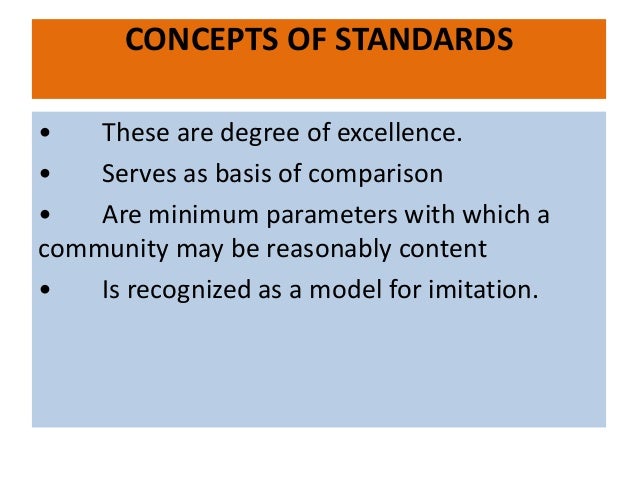 CONCEPTS OF STANDARDS

• These are degree of excellence.

• Serves as basis of comparison

• Are minimum parameters with which a community may be reasonably content

• Is recognized as a model for imitation.